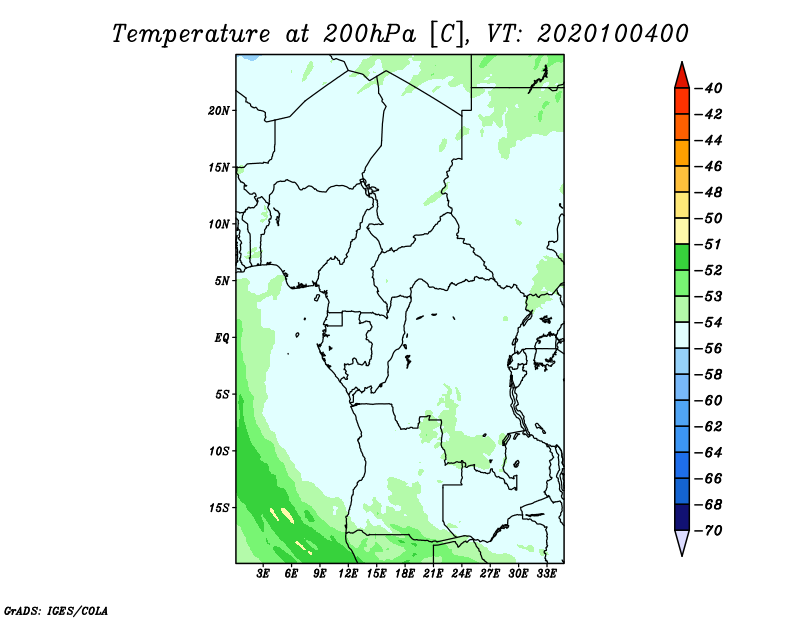 Temperature at 200hPa [C], VT: 2020100400

20N
15N
10N
5N
EQ
5S
10S
15S

3E 6E 9E 12E 15E 18E 21E 24E 27E 30E 33E

-40
-42
-44
-46
-48
-50
-51
-52
-53
-54
-56
-58
-60
-62
-64
-66
-68
-70

GrADS: IGES/COLA